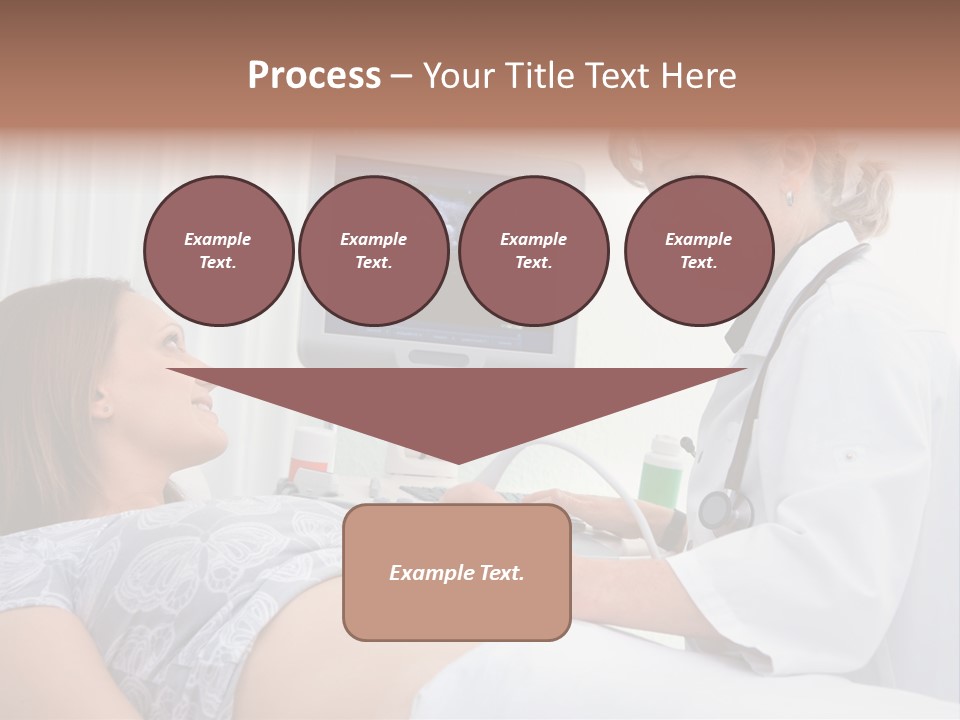 Process – Your Title Text Here

Example Text.

Example Text.

Example Text.

Example Text.

Example Text.